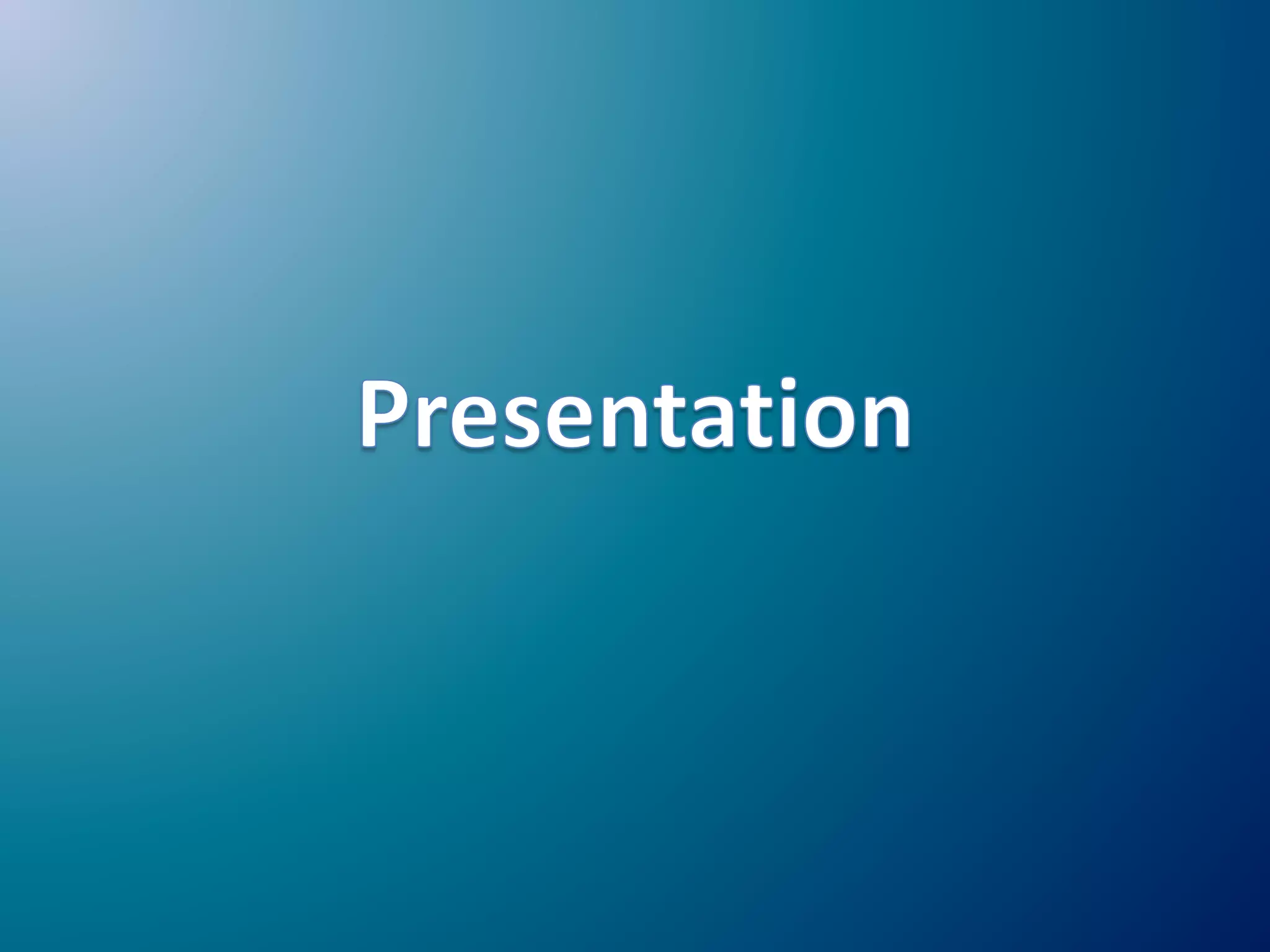 Presentation